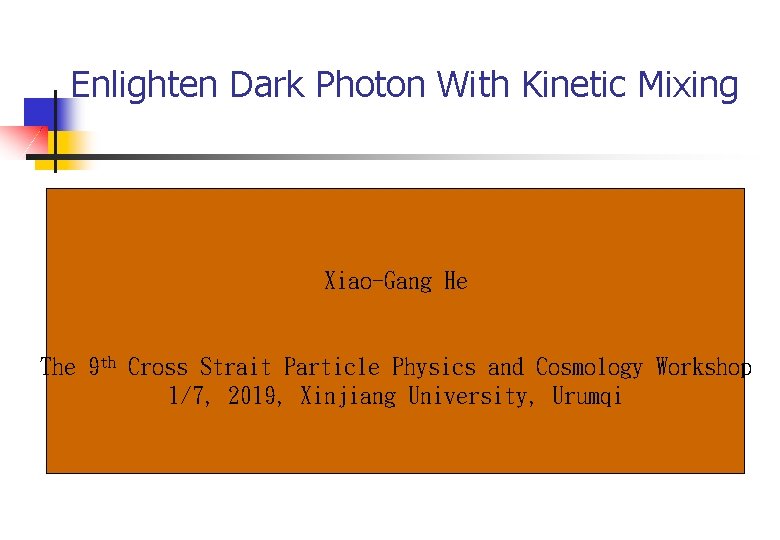 Enlighten Dark Photon With Kinetic Mixing

Xiao-Gang He

The 9th Cross Strait Particle Physics and Cosmology Workshop
1/7, 2019, Xinjiang University, Urumqi